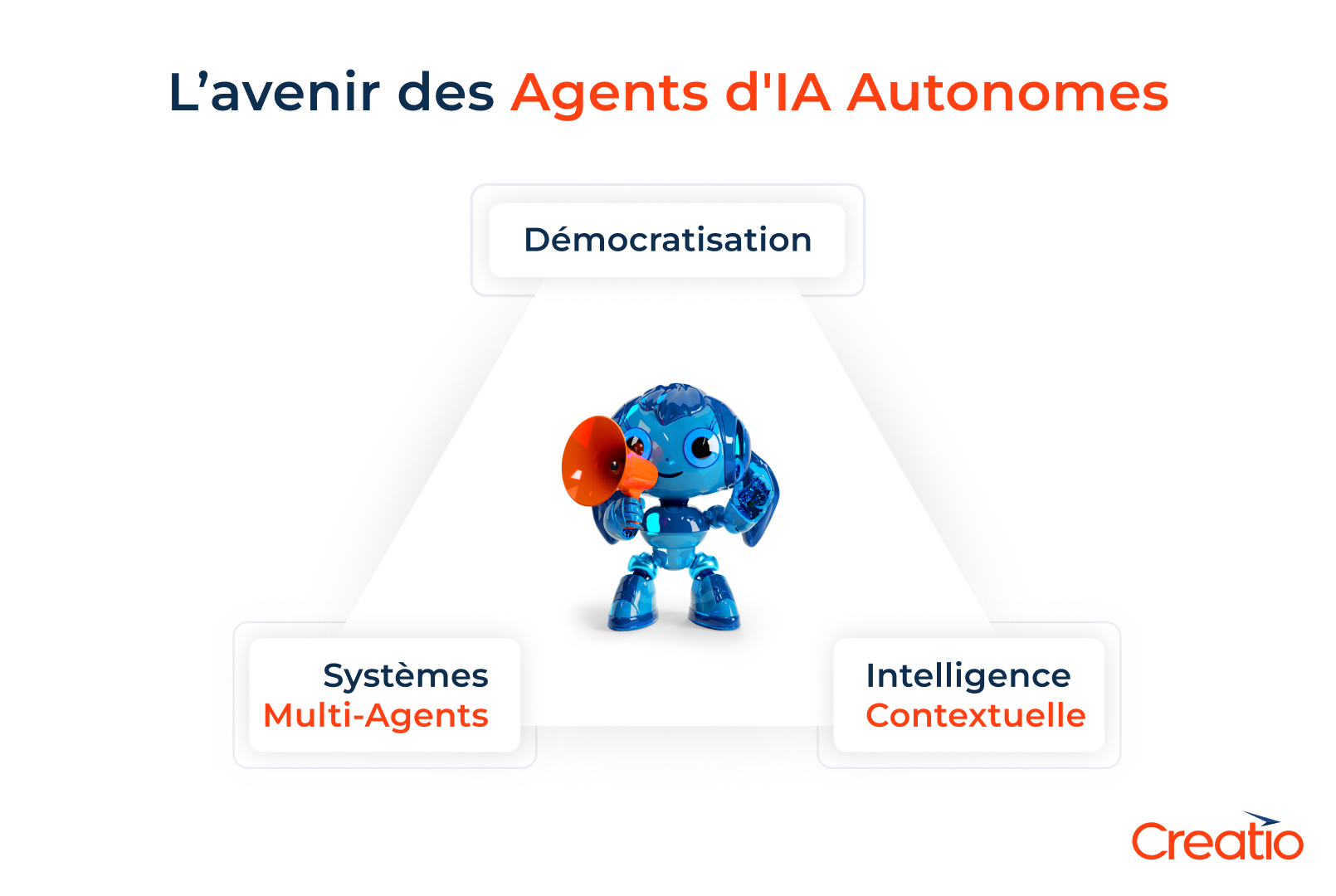 L’avenir des Agents d'IA Autonomes

Démocratisation

Systèmes Multi-Agents

Intelligence Contextuelle

Creatio